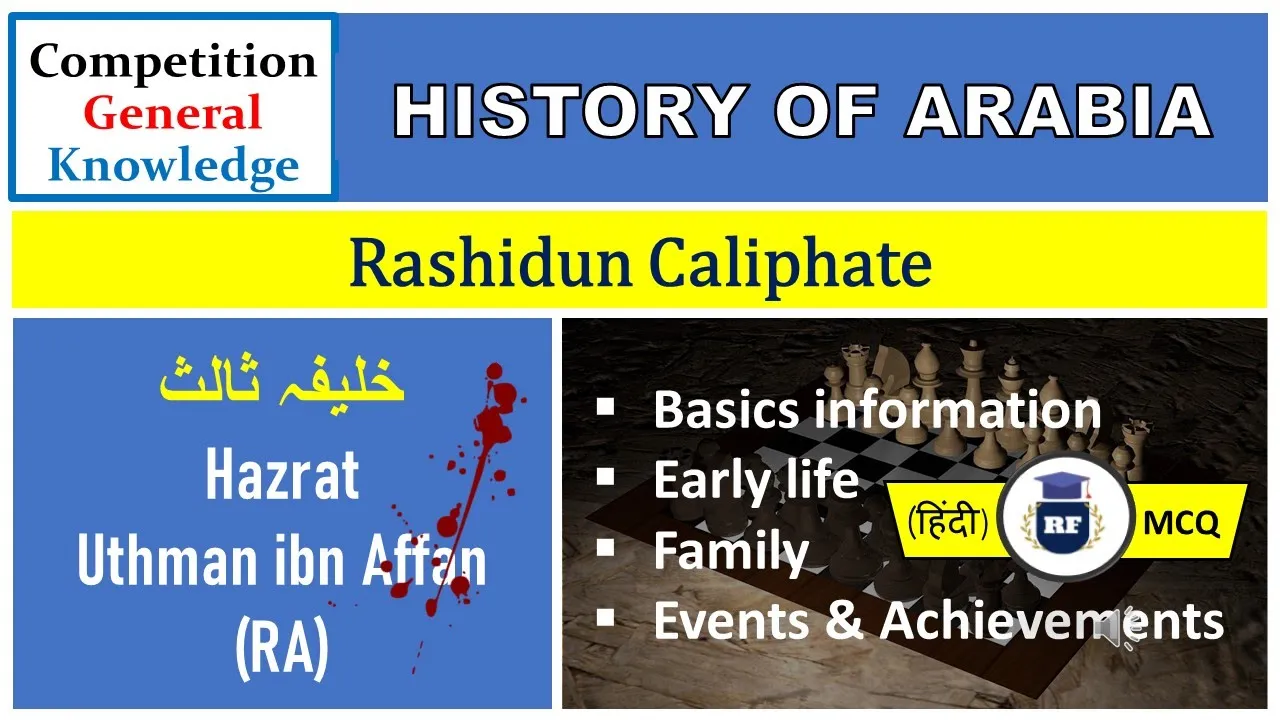 Competition
General
Knowledge

HISTORY OF ARABIA

Rashidun Caliphate

خلیفہ ثالث

Hazrat
Uthman ibn Affan
(RA)

▪ Basics information
▪ Early life
▪ Family
▪ Events & Achievements

(हिंदी) RF MCQ